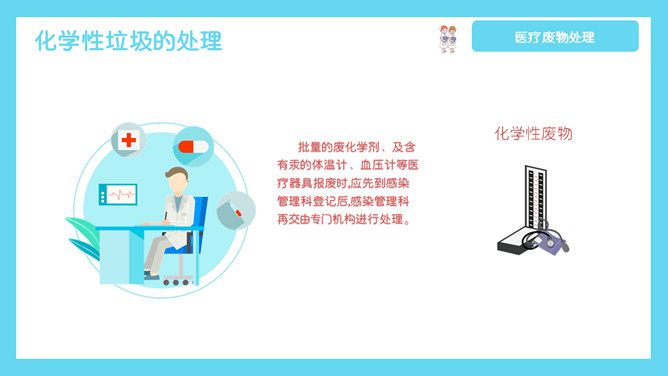 化学性垃圾的处理

医疗废物处理

批量的废化学剂、及含有汞的体温计、血压计等医疗器具报废时,应先到感染管理科登记后,感染管理科再交由专门机构进行处理。

化学性废物